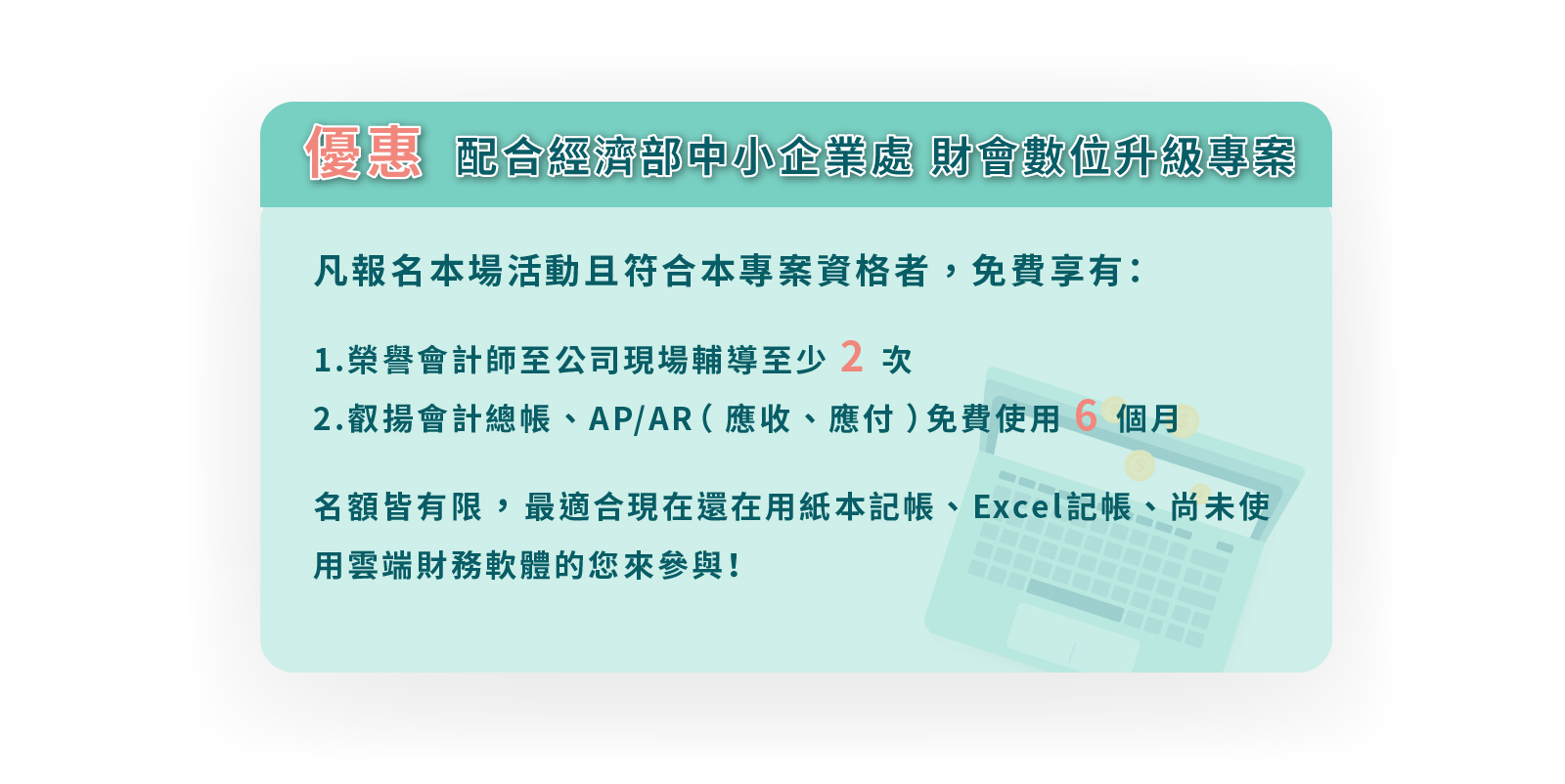 優惠 配合經濟部中小企業處 財會數位升級專案

凡報名本場活動且符合本專案資格者，免費享有：

1.榮譽會計師至公司現場輔導至少 2 次
2.叡揚會計總帳、AP/AR（應收、應付）免費使用 6 個月

名額皆有限，最適合現在還在用紙本記帳、Excel記帳、尚未使用雲端財務軟體的您來參與！